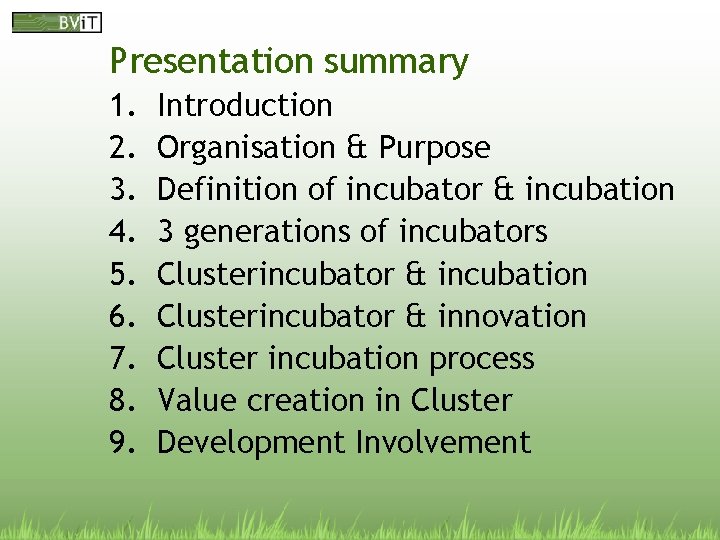 BViT

Presentation summary

1. Introduction
2. Organisation & Purpose
3. Definition of incubator & incubation
4. 3 generations of incubators
5. Clusterincubator & incubation
6. Clusterincubator & innovation
7. Cluster incubation process
8. Value creation in Cluster
9. Development Involvement